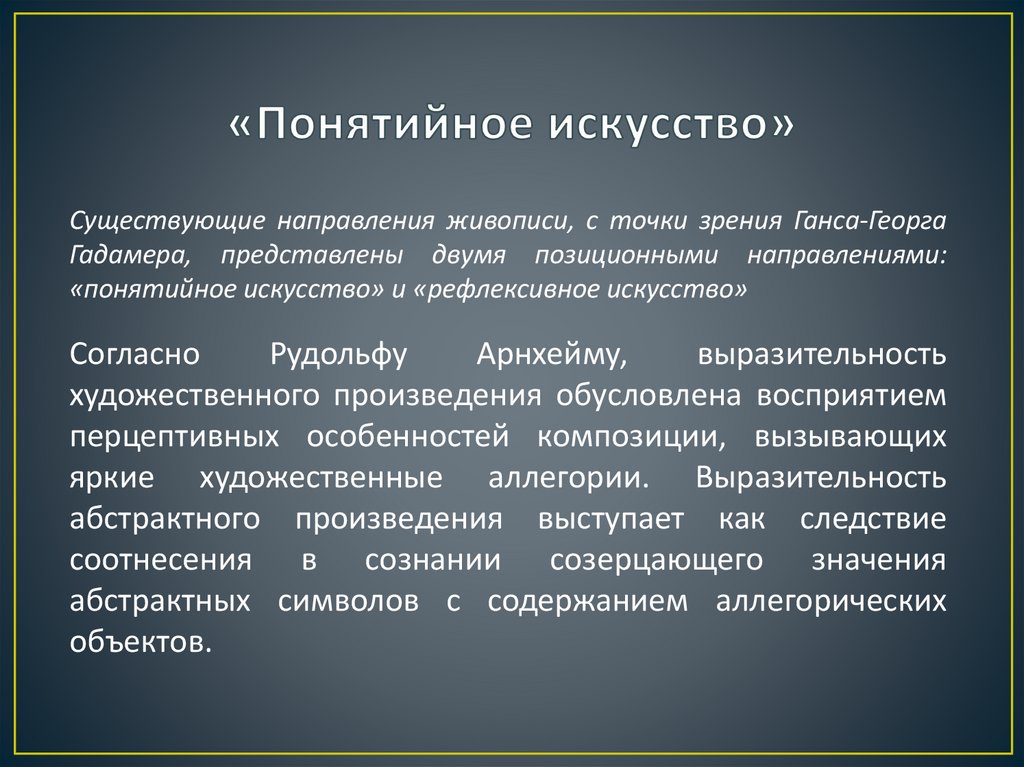 «Понятийное искусство»

Существующие направления живописи, с точки зрения Ганса-Георга Гадамера, представлены двумя позиционными направлениями: «понятийное искусство» и «рефлексивное искусство»

Согласно Рудольфу Арнхейму, выразительность художественного произведения обусловлена восприятием перцептивных особенностей композиции, вызывающих яркие художественные аллегории. Выразительность абстрактного произведения выступает как следствие соотнесения в сознании созерцающего значения абстрактных символов с содержанием аллегорических объектов.